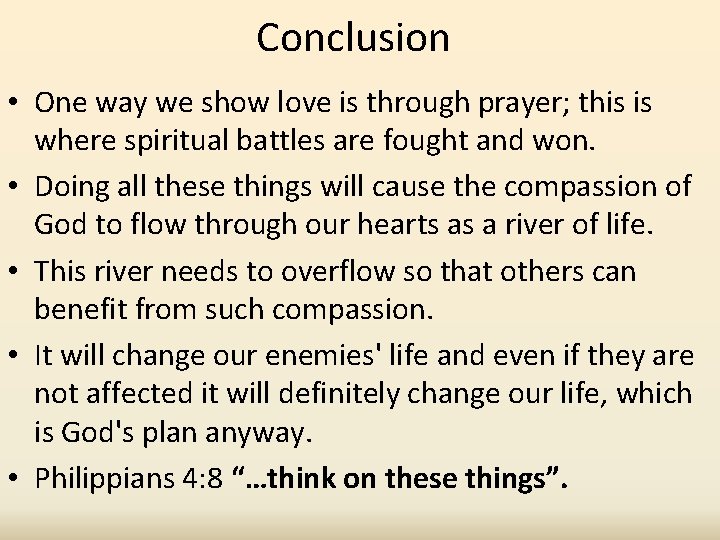 Conclusion

• One way we show love is through prayer; this is where spiritual battles are fought and won.

• Doing all these things will cause the compassion of God to flow through our hearts as a river of life.

• This river needs to overflow so that others can benefit from such compassion.

• It will change our enemies' life and even if they are not affected it will definitely change our life, which is God's plan anyway.

• Philippians 4:8 "…think on these things".